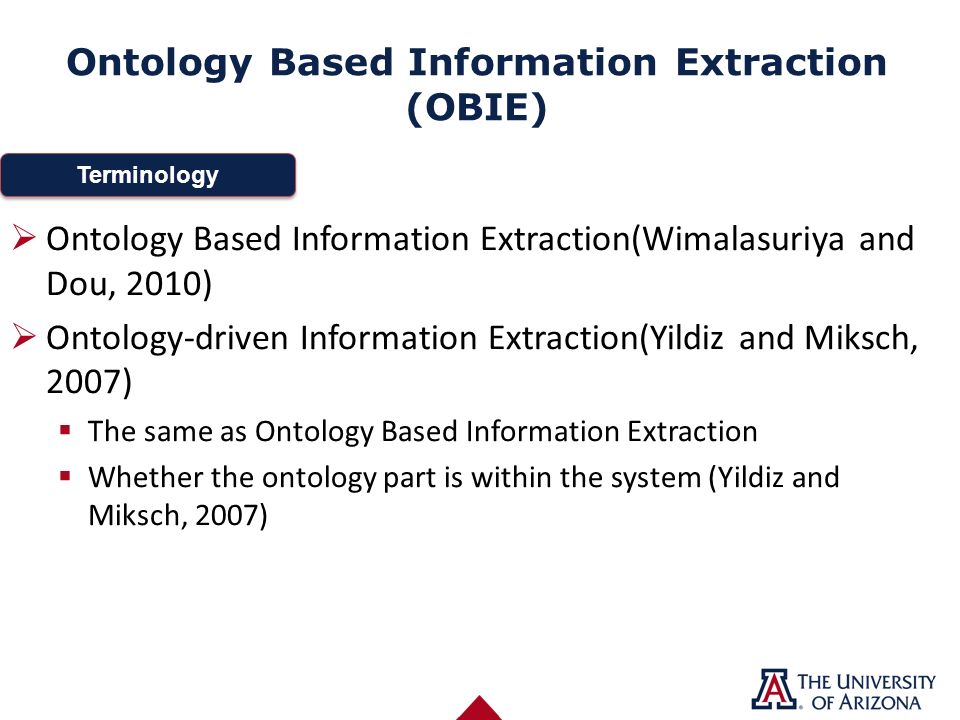 Ontology Based Information Extraction (OBIE)

Terminology

➢ Ontology Based Information Extraction(Wimalasuriya and Dou, 2010)

➢ Ontology-driven Information Extraction(Yildiz and Miksch, 2007)

▪ The same as Ontology Based Information Extraction

▪ Whether the ontology part is within the system (Yildiz and Miksch, 2007)

A THE UNIVERSITY OF ARIZONA